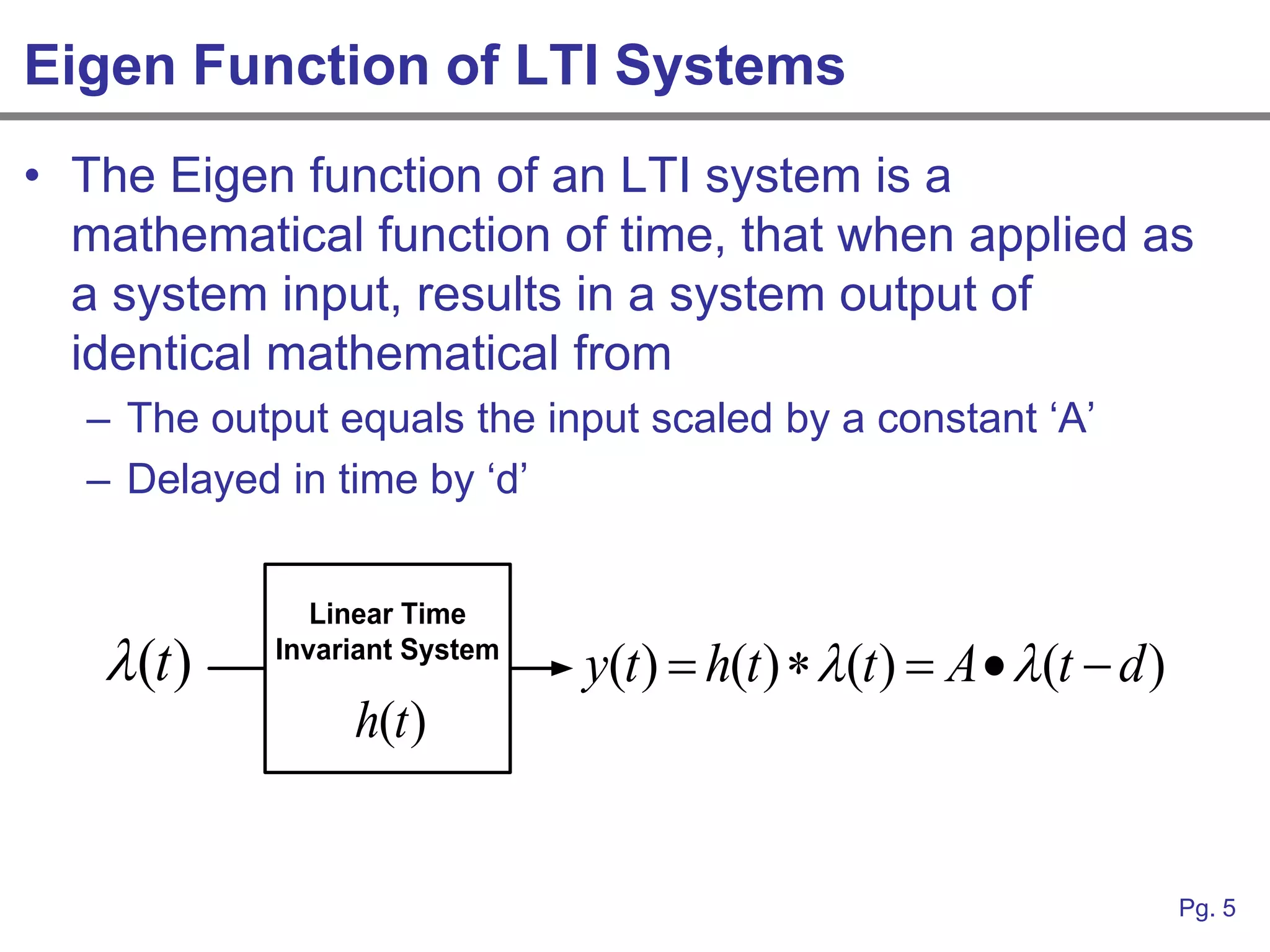 Eigen Function of LTI Systems

• The Eigen function of an LTI system is a mathematical function of time, that when applied as a system input, results in a system output of identical mathematical from

– The output equals the input scaled by a constant ‘A’

– Delayed in time by ‘d’

$\lambda(t)$

Linear Time Invariant System

$h(t)$

$y(t) = h(t) * \lambda(t) = A \bullet \lambda(t-d)$

Pg. 5